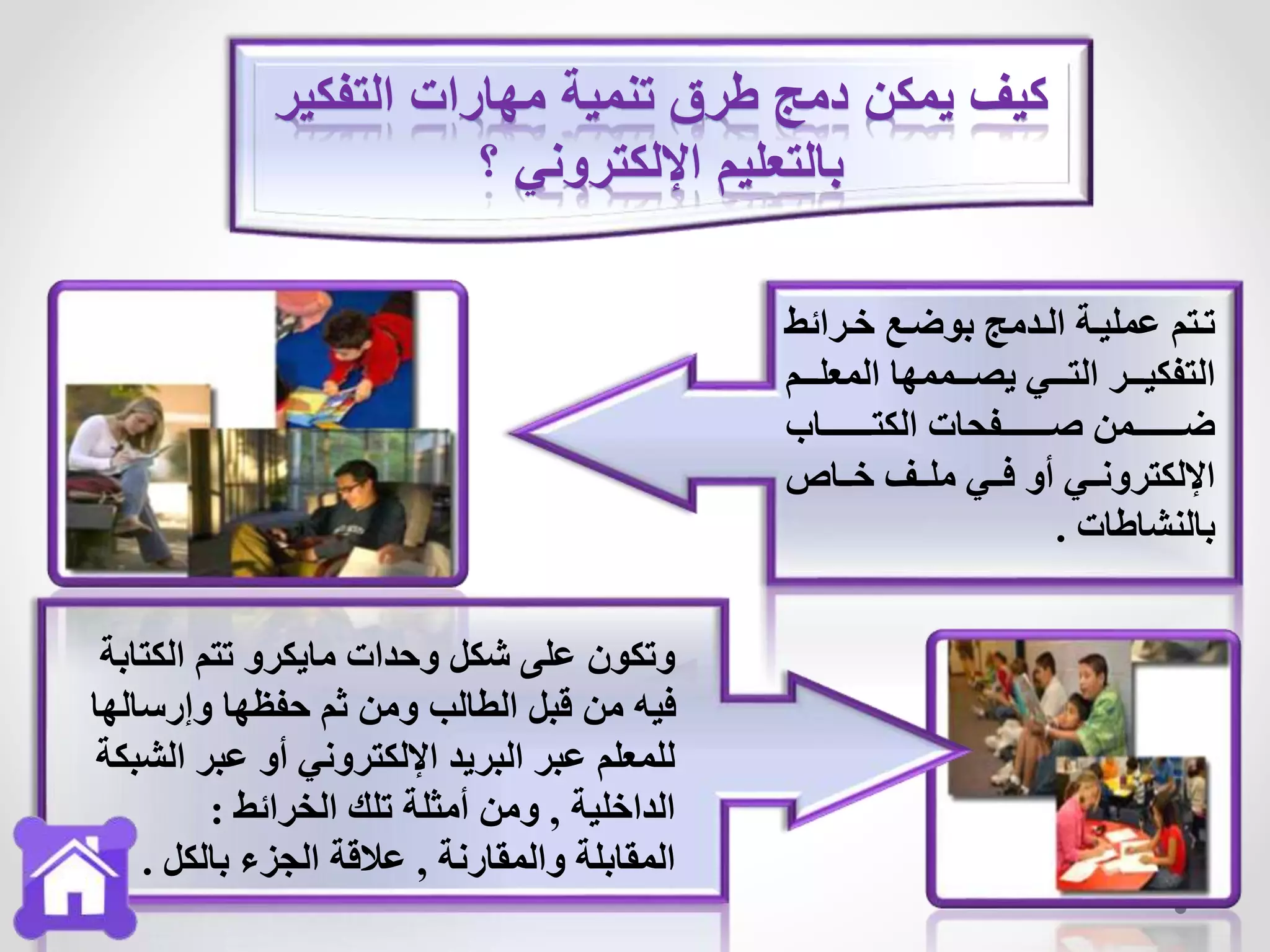 كيف يمكن دمج طرق تنمية مهارات التفكير بالتعليم الإلكتروني ؟

تتم عملية الدمج بوضع خرائط التفكير التي يصممها المعلم ضمن صفحات الكتاب الإلكتروني أو في ملف خاص بالنشاطات .

وتكون على شكل وحدات مايكرو تتم الكتابة فيه من قبل الطالب ومن ثم حفظها وإرسالها للمعلم عبر البريد الإلكتروني أو عبر الشبكة الداخلية , ومن أمثلة تلك الخرائط :
المقابلة والمقارنة , علاقة الجزء بالكل .